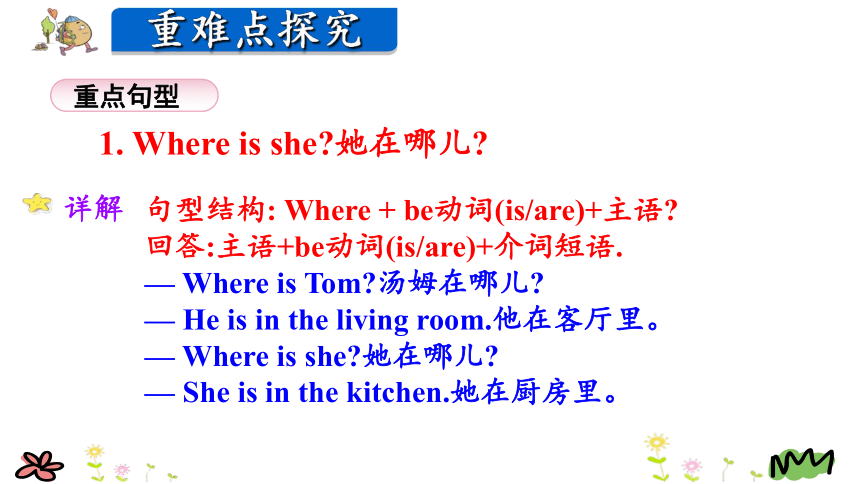 重难点探究

重点句型

1. Where is she?她在哪儿?

详解 句型结构: Where + be动词(is/are)+主语?
回答:主语+be动词(is/are)+介词短语.
— Where is Tom?汤姆在哪儿?
— He is in the living room.他在客厅里。
— Where is she?她在哪儿?
— She is in the kitchen.她在厨房里。